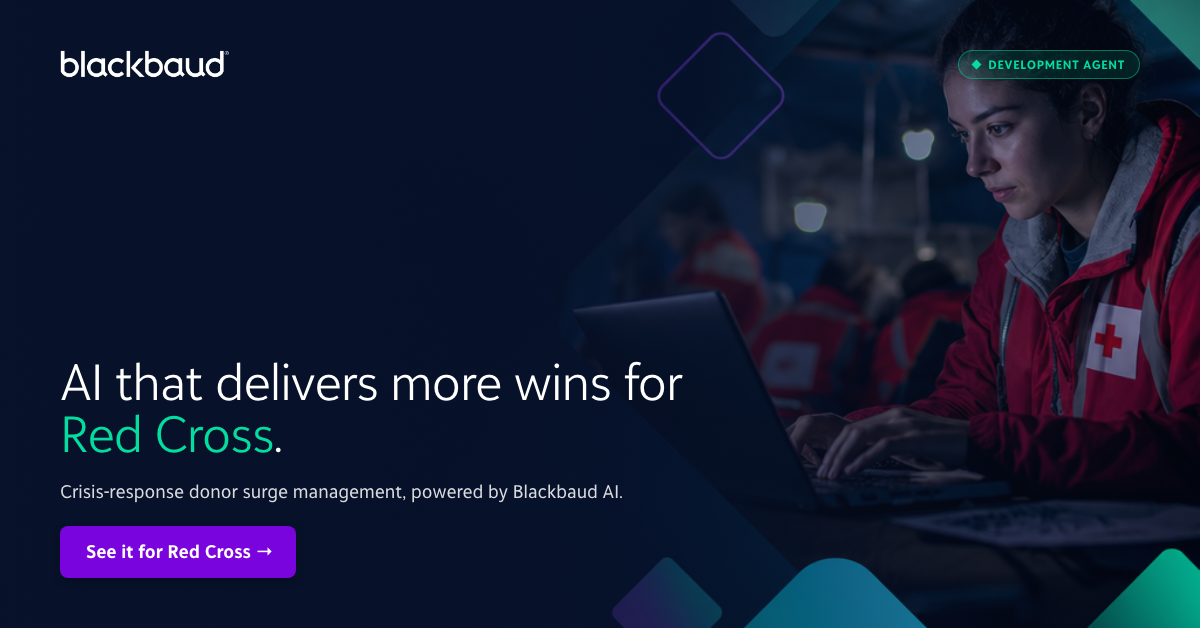 blackbaud®

DEVELOPMENT AGENT

AI that delivers more wins for Red Cross.

Crisis-response donor surge management, powered by Blackbaud AI.

See it for Red Cross →